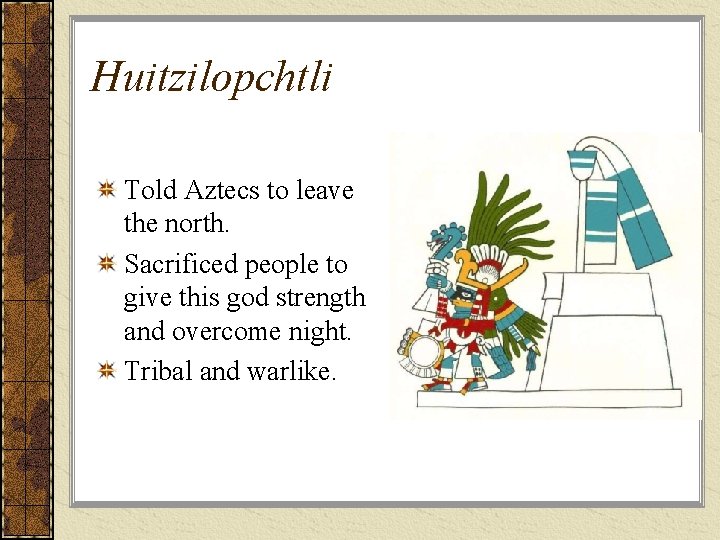 Huitzilopchtli

Told Aztecs to leave the north.

Sacrificed people to give this god strength and overcome night.

Tribal and warlike.